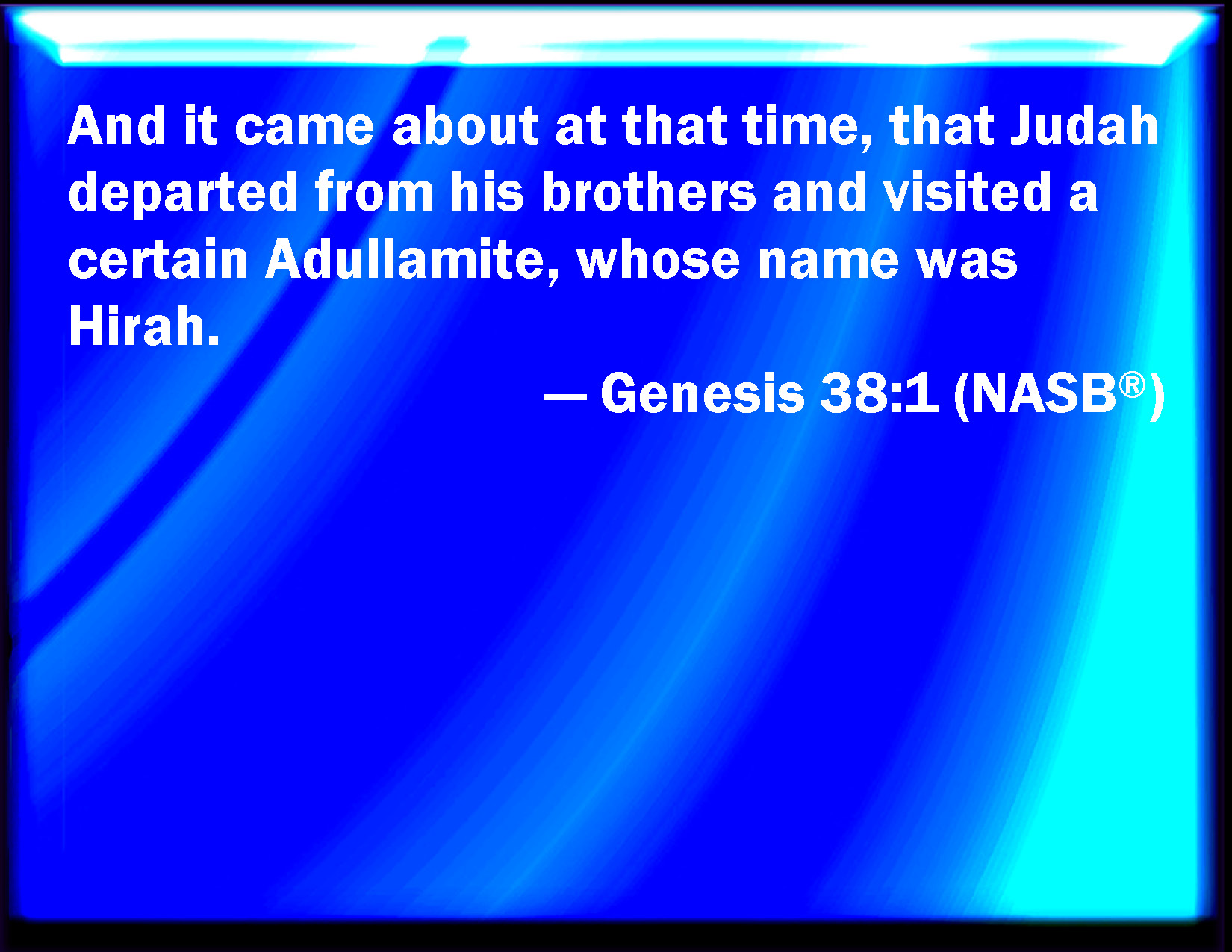 And it came about at that time, that Judah departed from his brothers and visited a certain Adullamite, whose name was Hirah.

— Genesis 38:1 (NASB®)